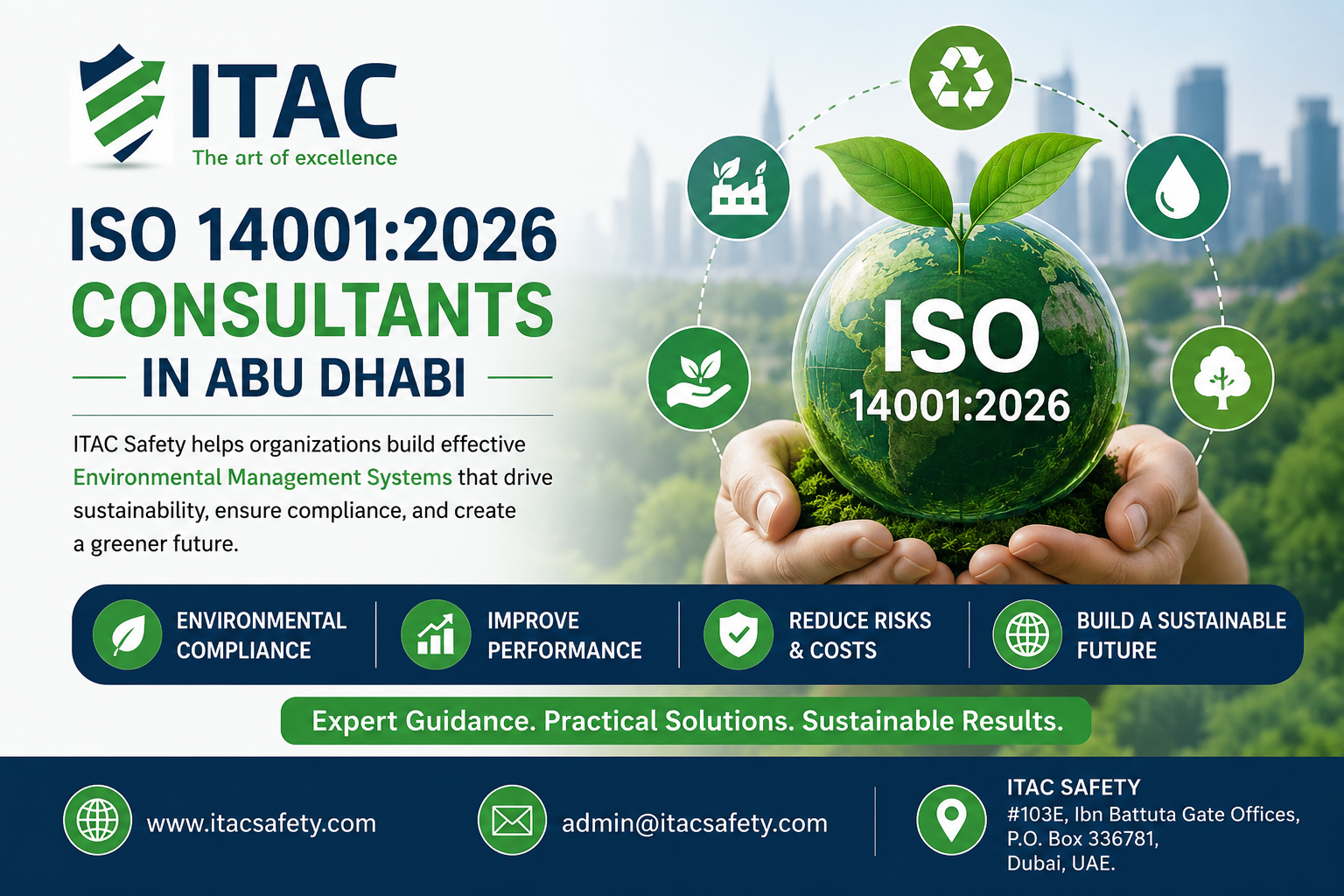 ITAC
The art of excellence

ISO 14001:2026
CONSULTANTS
IN ABU DHABI

ITAC Safety helps organizations build effective Environmental Management Systems that drive sustainability, ensure compliance, and create a greener future.

ISO
14001:2026

ENVIRONMENTAL COMPLIANCE

IMPROVE PERFORMANCE

REDUCE RISKS & COSTS

BUILD A SUSTAINABLE FUTURE

Expert Guidance. Practical Solutions. Sustainable Results.

www.itacsafety.com

admin@itacsafety.com

ITAC SAFETY
#103E, Ibn Battuta Gate Offices,
P.O. Box 336781,
Dubai, UAE.